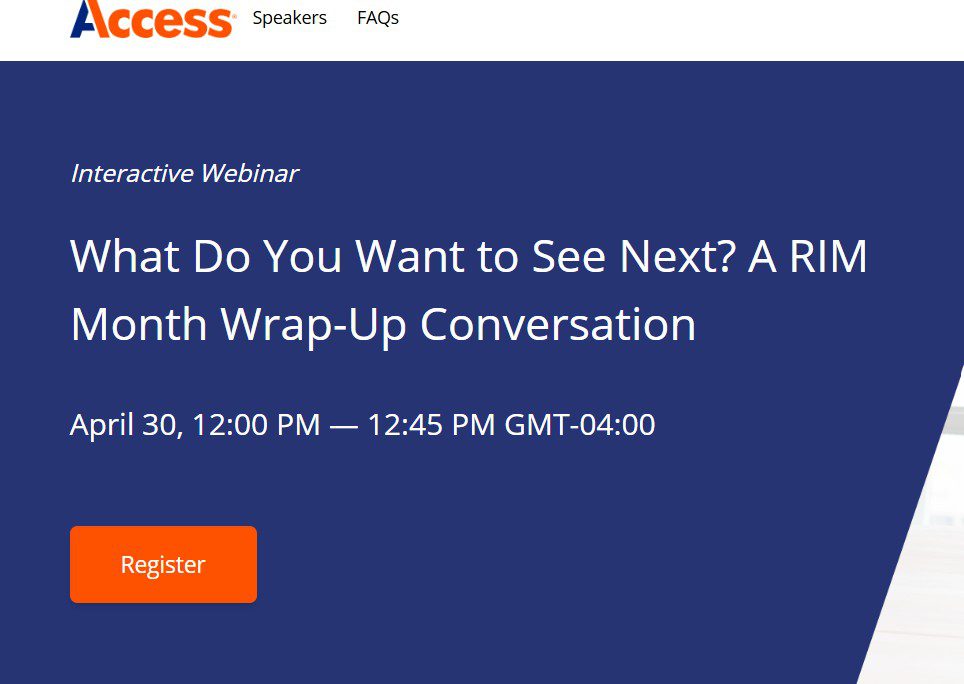 Access Speakers FAQs

Interactive Webinar

What Do You Want to See Next? A RIM Month Wrap-Up Conversation

April 30, 12:00 PM — 12:45 PM GMT-04:00

Register